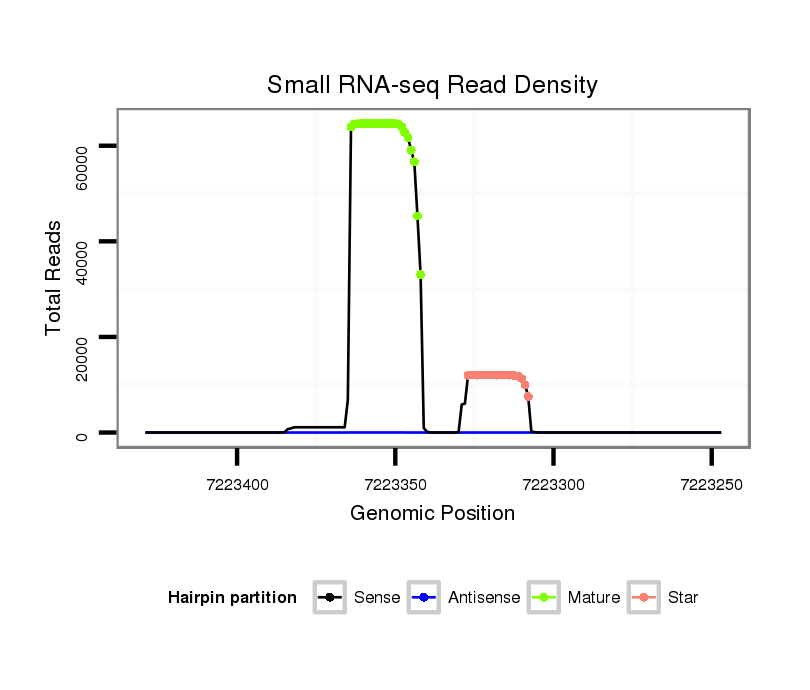 Small RNA-seq Read Density

Total Reads

60000
40000
20000
0

7223400
7223350
7223300
7223250

Genomic Position

Hairpin partition
Sense
Antisense
Mature
Star